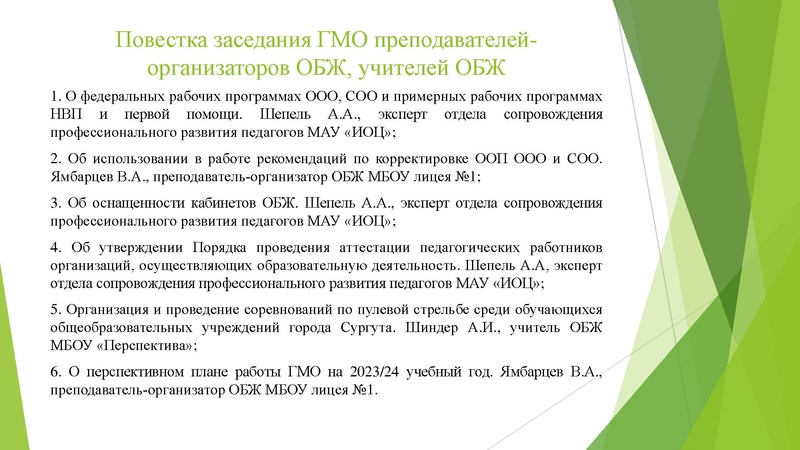 Повестка заседания ГМО преподавателей-организаторов ОБЖ, учителей ОБЖ

1. О федеральных рабочих программах ООО, СОО и примерных рабочих программах НВП и первой помощи. Шепель А.А., эксперт отдела сопровождения профессионального развития педагогов МАУ «ИОЦ»;

2. Об использовании в работе рекомендаций по корректировке ООП ООО и СОО. Ямбарцев В.А., преподаватель-организатор ОБЖ МБОУ лицея №1;

3. Об оснащенности кабинетов ОБЖ. Шепель А.А., эксперт отдела сопровождения профессионального развития педагогов МАУ «ИОЦ»;

4. Об утверждении Порядка проведения аттестации педагогических работников организаций, осуществляющих образовательную деятельность. Шепель А.А, эксперт отдела сопровождения профессионального развития педагогов МАУ «ИОЦ»;

5. Организация и проведение соревнований по пулевой стрельбе среди обучающихся общеобразовательных учреждений города Сургута. Шиндер А.И., учитель ОБЖ МБОУ «Перепектива»;

6. О перспективном плане работы ГМО на 2023/24 учебный год. Ямбарцев В.А., преподаватель-организатор ОБЖ МБОУ лицея №1.